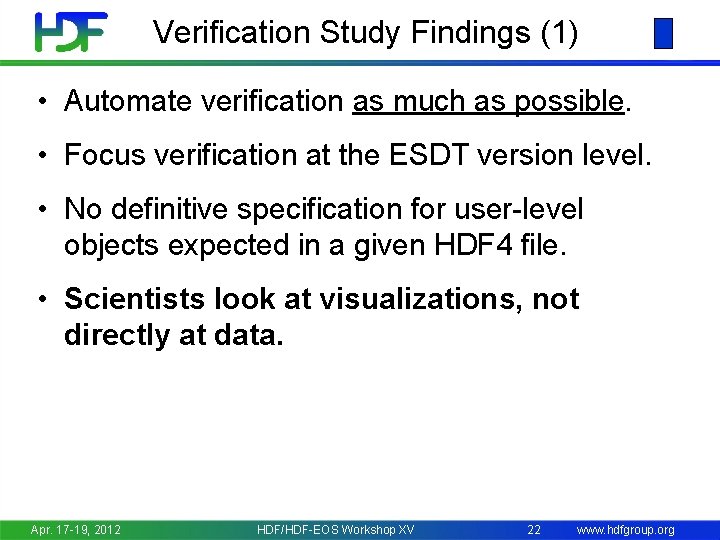 HDF

Verification Study Findings (1)

• Automate verification as much as possible.

• Focus verification at the ESDT version level.

• No definitive specification for user-level objects expected in a given HDF4 file.

• Scientists look at visualizations, not directly at data.

Apr. 17-19, 2012 HDF/HDF-EOS Workshop XV 22 www.hdfgroup.org